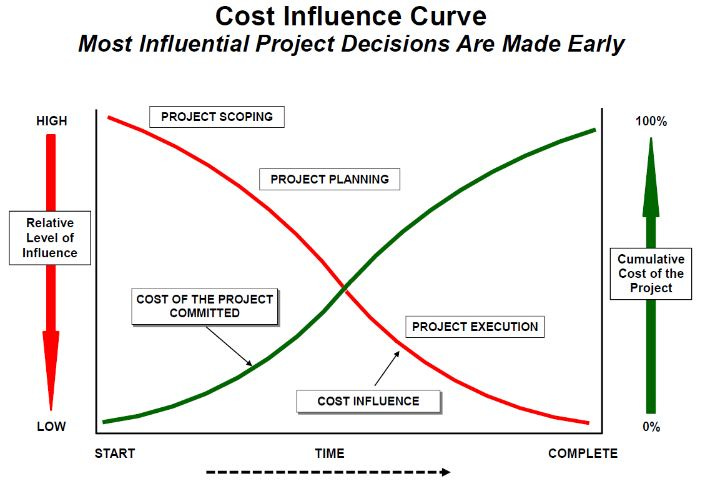 Cost Influence Curve
Most Influential Project Decisions Are Made Early

HIGH

Relative Level of Influence

LOW

PROJECT SCOPING

PROJECT PLANNING

COST OF THE PROJECT COMMITTED

PROJECT EXECUTION

COST INFLUENCE

100%

Cumulative Cost of the Project

0%

START

TIME

COMPLETE